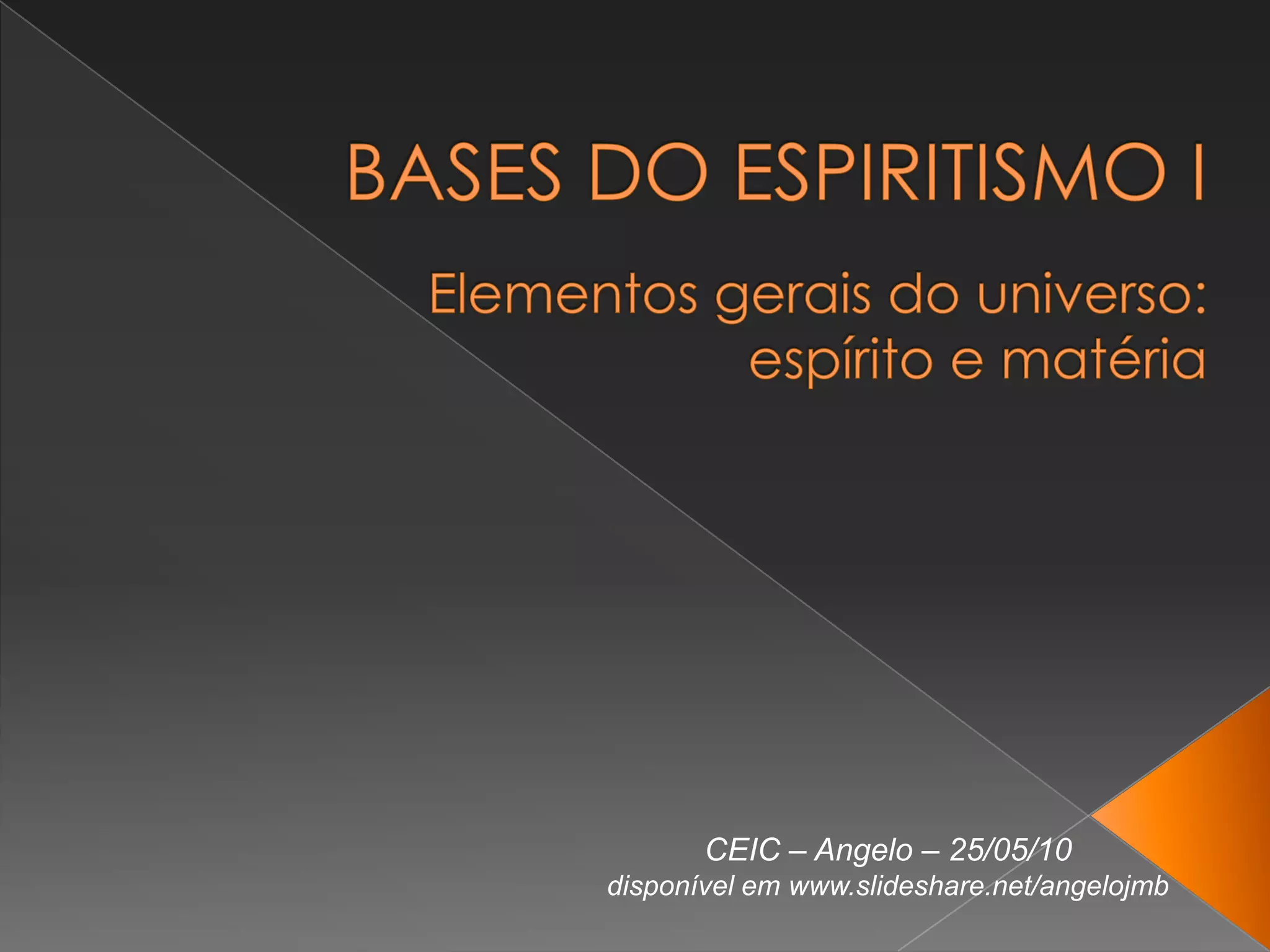 BASES DO ESPIRITISMO I

Elementos gerais do universo: espírito e matéria

CEIC – Angelo – 25/05/10
disponível em www.slideshare.net/angelojmb